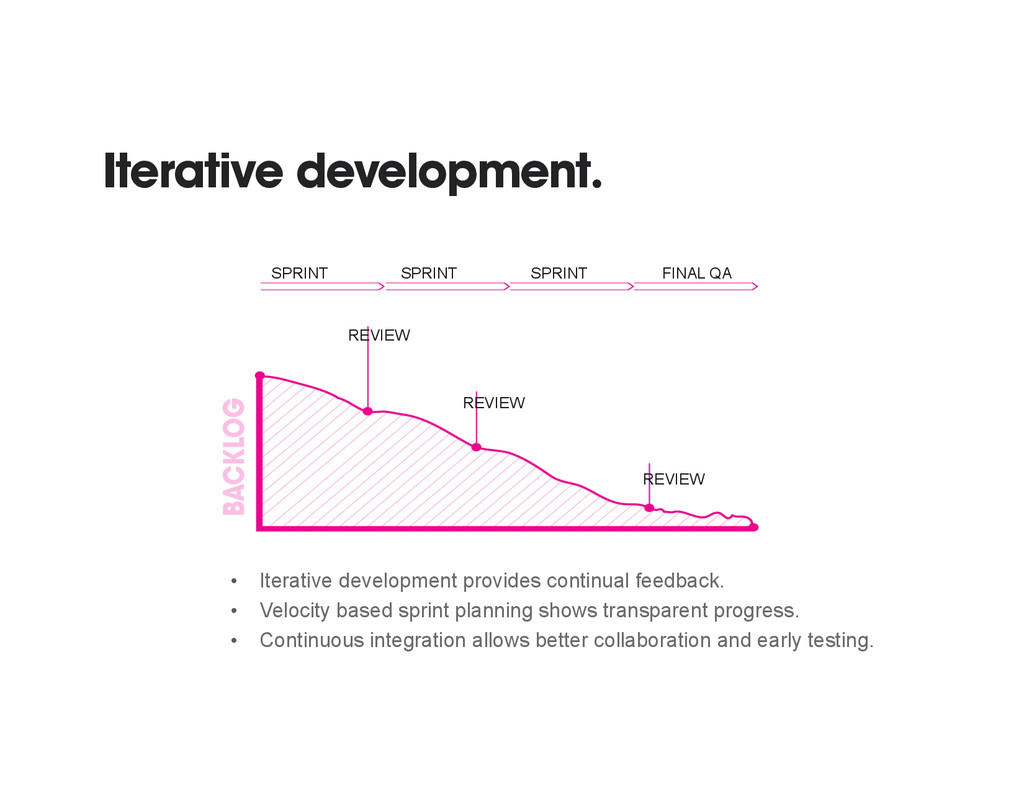 Iterative development.

SPRINT SPRINT SPRINT FINAL QA

REVIEW

REVIEW

REVIEW

BACKLOG

• Iterative development provides continual feedback.
• Velocity based sprint planning shows transparent progress.
• Continuous integration allows better collaboration and early testing.